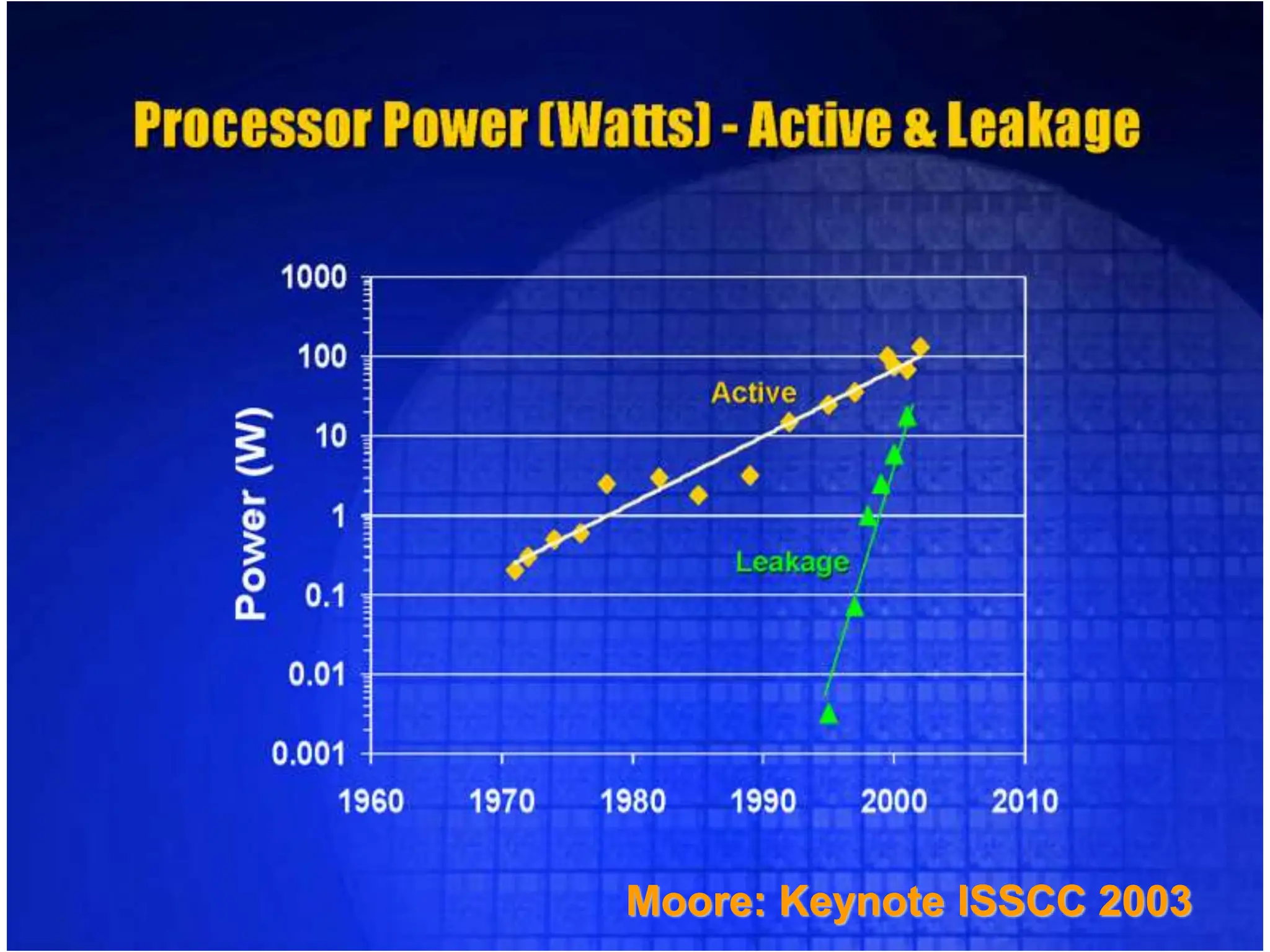 Processor Power (Watts) - Active & Leakage

Power (W)

1000
100
10
1
0.1
0.01
0.001

Active

Leakage

1960 1970 1980 1990 2000 2010

Moore: Keynote ISSCC 2003